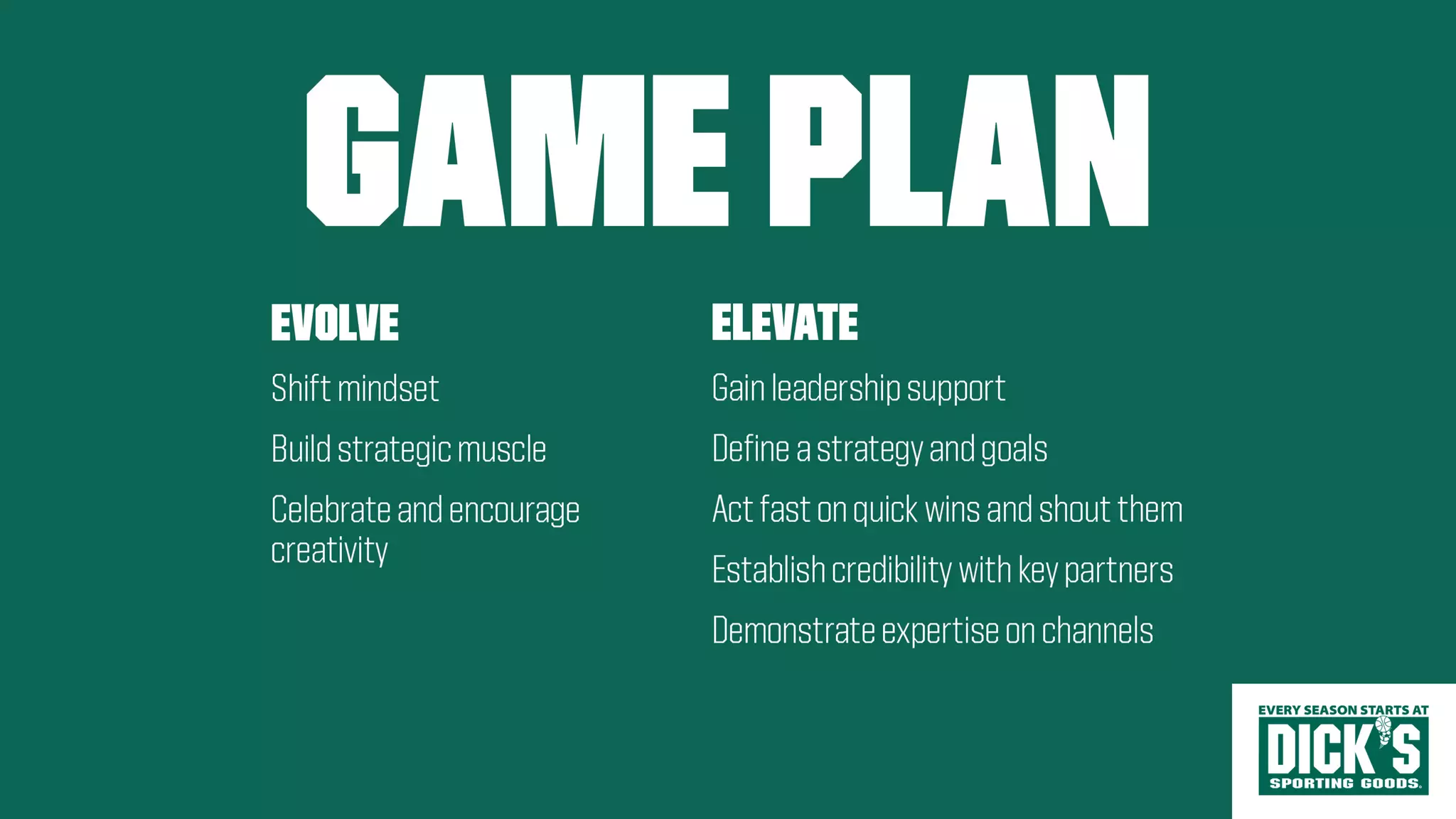 GAME PLAN

EVOLVE

Shift mindset

Build strategic muscle

Celebrate and encourage creativity

ELEVATE

Gain leadership support

Define a strategy and goals

Act fast on quick wins and shout them

Establish credibility with key partners

Demonstrate expertise on channels

EVERY SEASON STARTS AT
DICK'S
SPORTING GOODS.